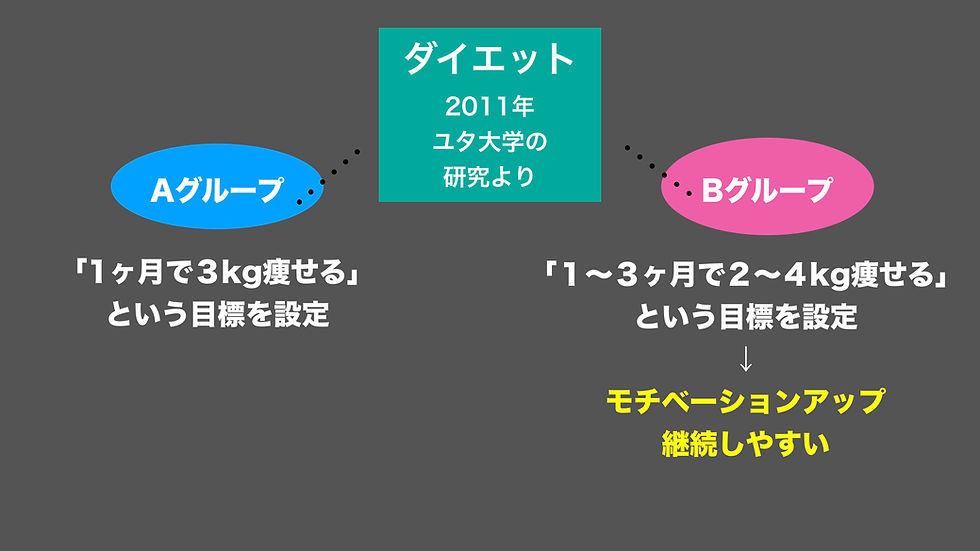 ダイエット
2011年
ユタ大学の
研究より

Aグループ

「1ヶ月で3kg痩せる」
という目標を設定

Bグループ

「1〜3ヶ月で2〜4kg痩せる」
という目標を設定
↓
モチベーションアップ
継続しやすい